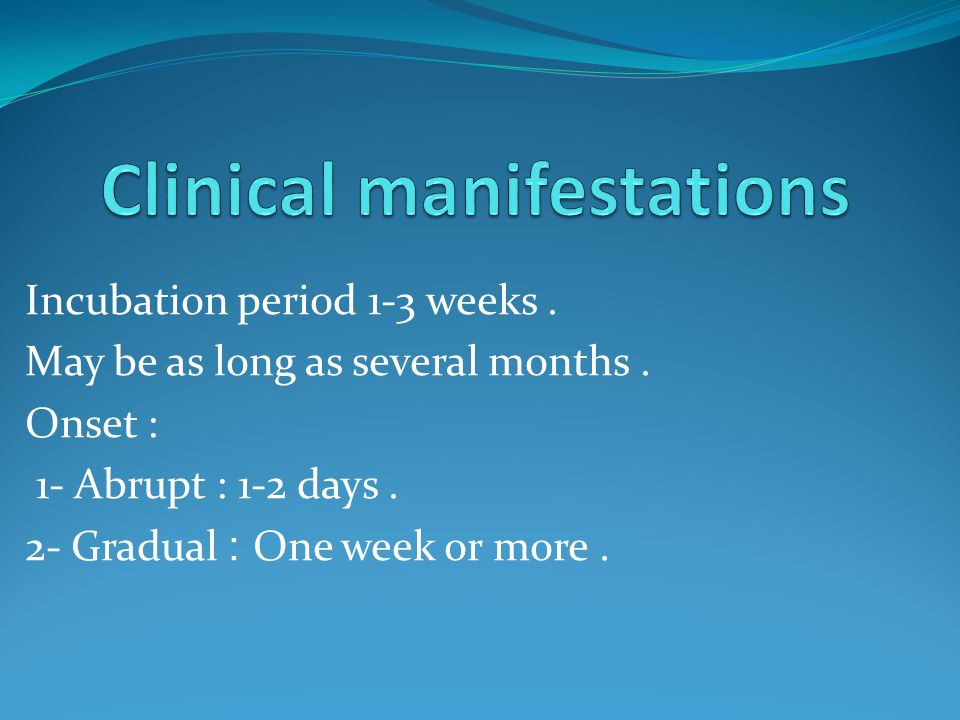 Clinical manifestations

Incubation period 1-3 weeks .

May be as long as several months .

Onset :

1- Abrupt : 1-2 days .

2- Gradual : One week or more .